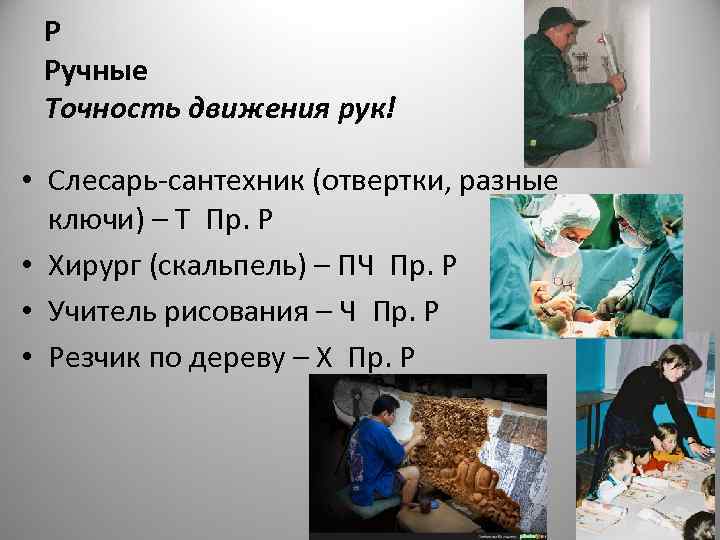 Р
Ручные
Точность движения рук!

• Слесарь-сантехник (отвертки, разные ключи) – Т Пр. Р
• Хирург (скальпель) – ПЧ Пр. Р
• Учитель рисования – Ч Пр. Р
• Резчик по дереву – Х Пр. Р